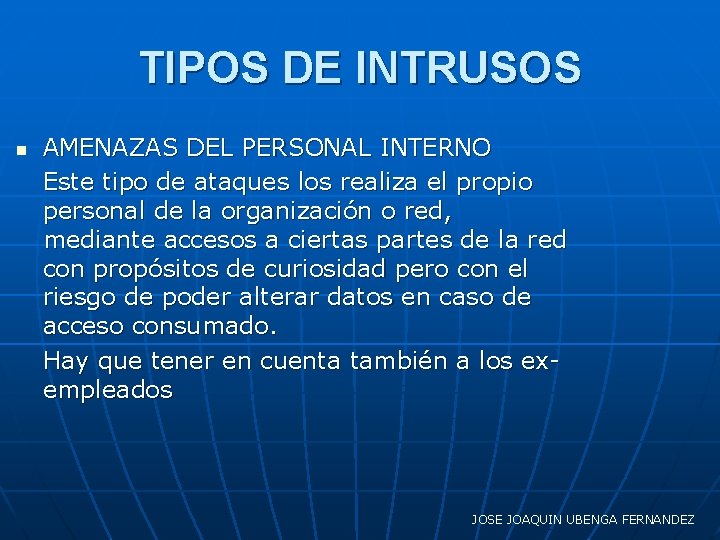 TIPOS DE INTRUSOS

AMENAZAS DEL PERSONAL INTERNO

Este tipo de ataques los realiza el propio personal de la organización o red, mediante accesos a ciertas partes de la red con propósitos de curiosidad pero con el riesgo de poder alterar datos en caso de acceso consumado.

Hay que tener en cuenta también a los ex-empleados

JOSE JOAQUIN UBENGA FERNANDEZ